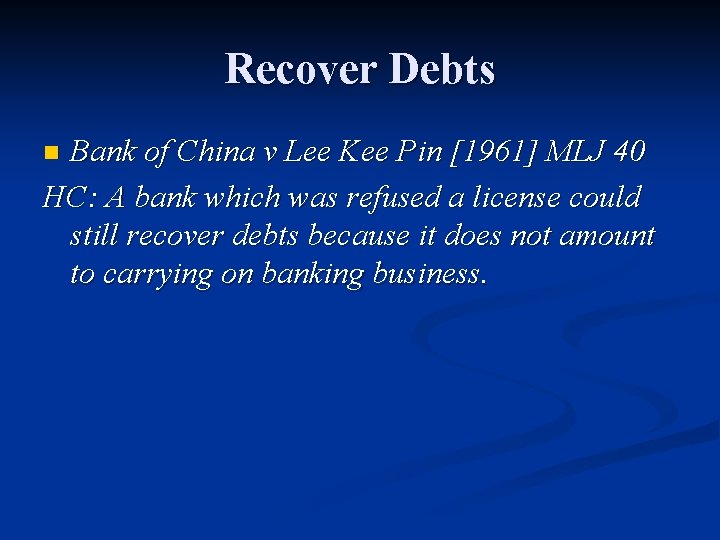 Recover Debts

Bank of China v Lee Kee Pin [1961] MLJ 40

HC: A bank which was refused a license could still recover debts because it does not amount to carrying on banking business.